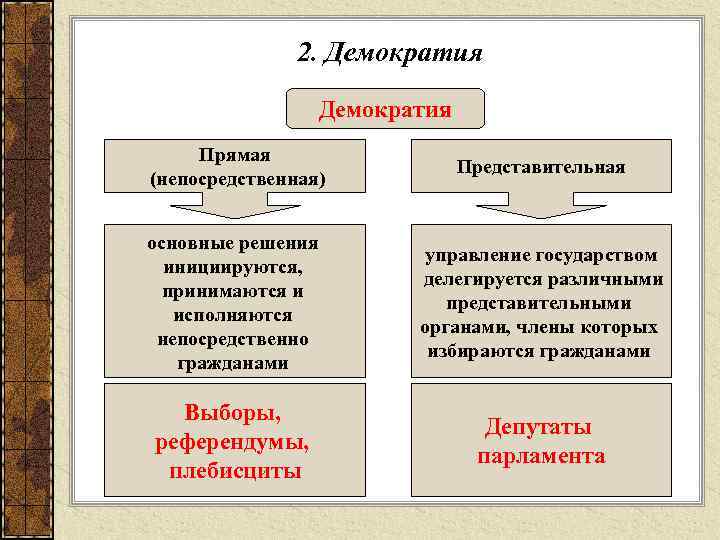 2. Демократия

Демократия

Прямая (непосредственная)

основные решения инициируются, принимаются и исполняются непосредственно гражданами

Выборы, референдумы, плебисциты

Представительная

управление государством делегируется различными представительными органами, члены которых избираются гражданами

Депутаты парламента